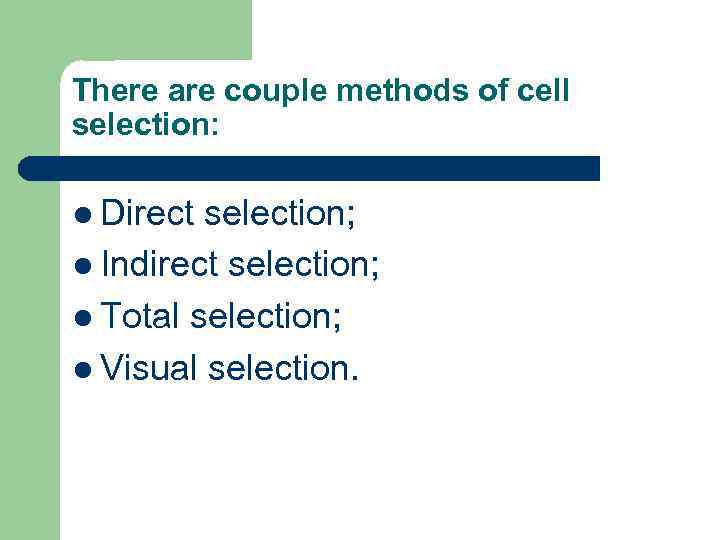 There are couple methods of cell selection:

- Direct selection;
- Indirect selection;
- Total selection;
- Visual selection.